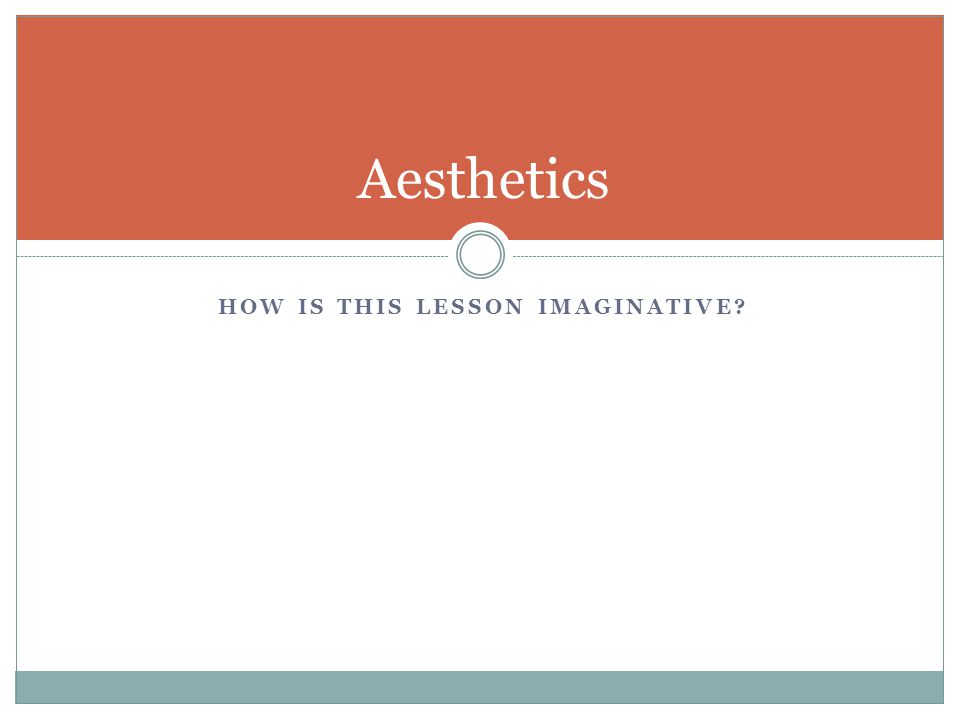 Aesthetics

HOW IS THIS LESSON IMAGINATIVE?